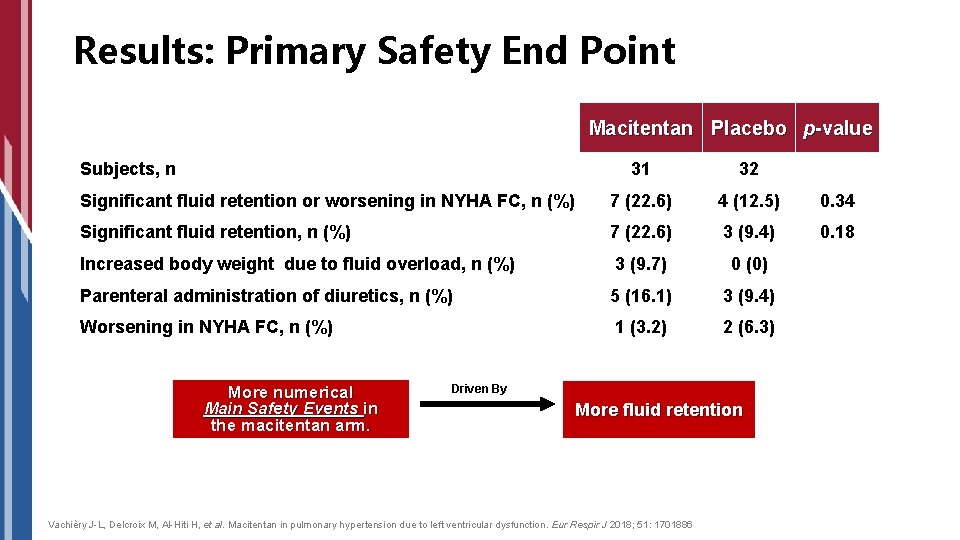 Results: Primary Safety End Point

| | Macitentan | Placebo | p-value |
|---|---|---|---|
| Subjects, n | 31 | 32 | |
| Significant fluid retention or worsening in NYHA FC, n (%) | 7 (22.6) | 4 (12.5) | 0.34 |
| Significant fluid retention, n (%) | 7 (22.6) | 3 (9.4) | 0.18 |
| Increased body weight due to fluid overload, n (%) | 3 (9.7) | 0 (0) | |
| Parenteral administration of diuretics, n (%) | 5 (16.1) | 3 (9.4) | |
| Worsening in NYHA FC, n (%) | 1 (3.2) | 2 (6.3) | |

More numerical Main Safety Events in the macitentan arm.

Driven By

More fluid retention

Vachiéry J-L, Delcroix M, Al-Hiti H, et al. Macitentan in pulmonary hypertension due to left ventricular dysfunction. Eur Respir J 2018; 51: 1701886